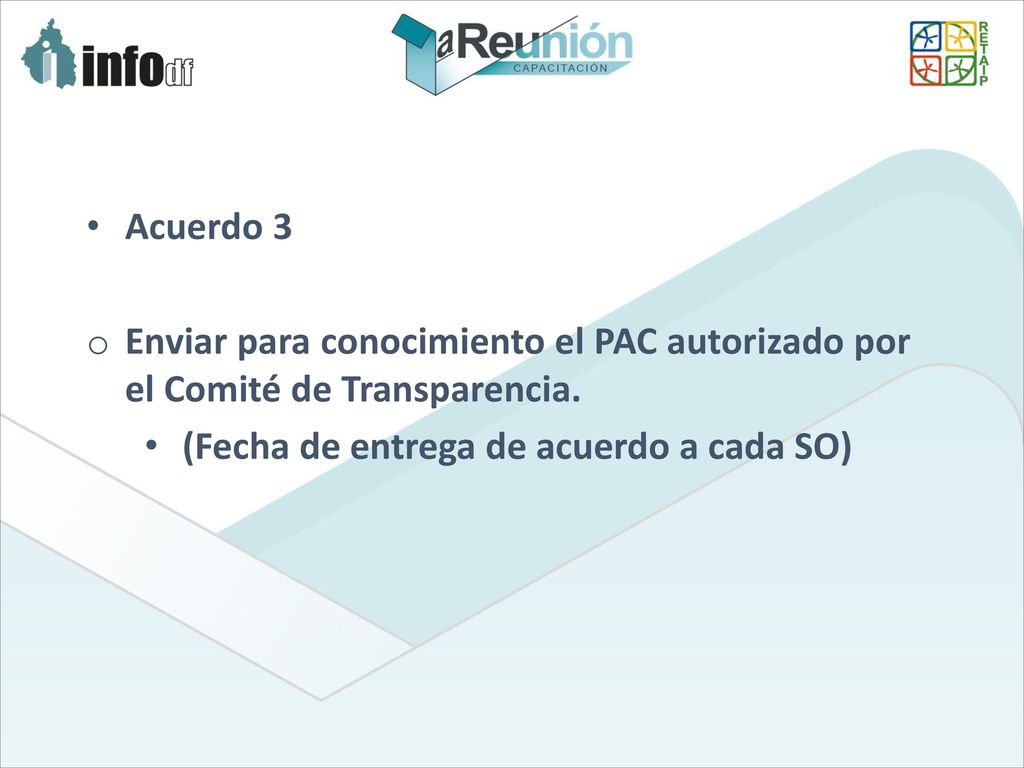 infodf

aReunión
CAPACITACIÓN

RETAIP

• Acuerdo 3

o Enviar para conocimiento el PAC autorizado por el Comité de Transparencia.

• (Fecha de entrega de acuerdo a cada SO)